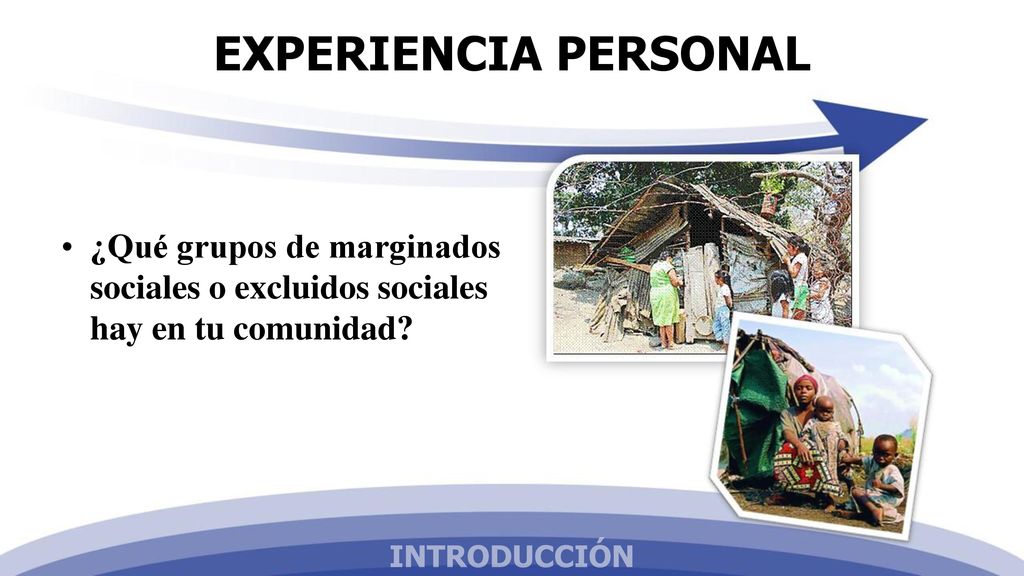 EXPERIENCIA PERSONAL

• ¿Qué grupos de marginados sociales o excluidos sociales hay en tu comunidad?

INTRODUCCIÓN